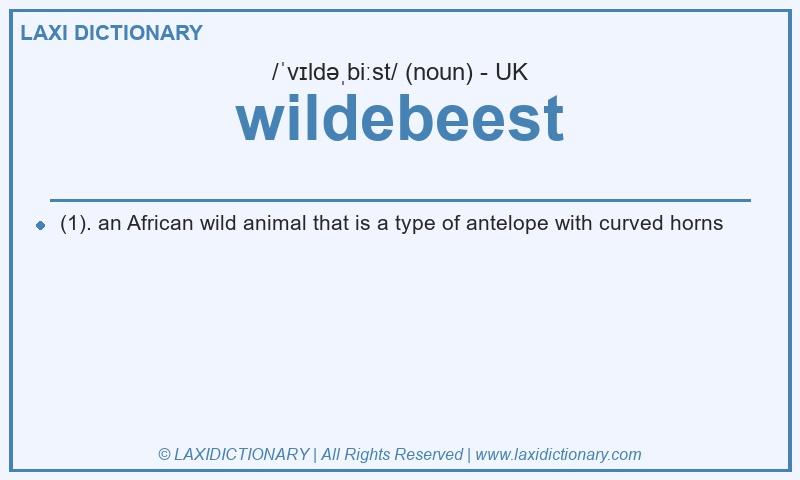 LAXI DICTIONARY

/ˈvɪldəˌbiːst/ (noun) - UK

wildebeest

(1). an African wild animal that is a type of antelope with curved horns

© LAXIDICTIONARY | All Rights Reserved | www.laxidictionary.com